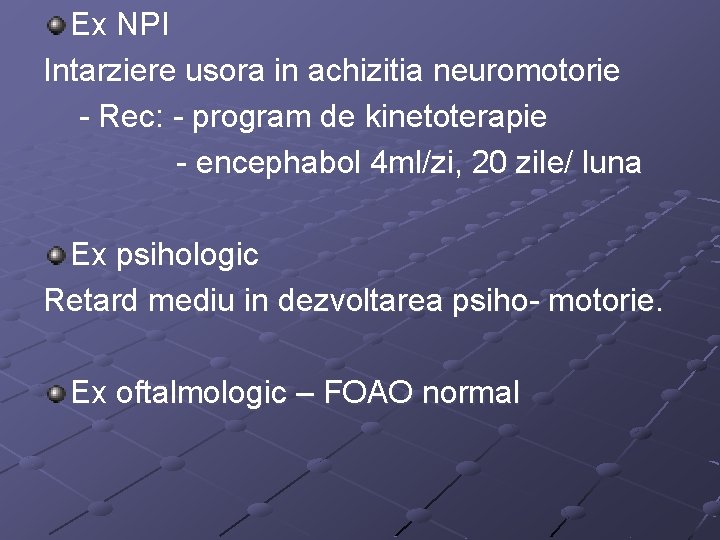 Ex NPI

Intarziere usora in achizitia neuromotorie

- Rec: - program de kinetoterapie

- encephabol 4ml/zi, 20 zile/ luna

Ex psihologic

Retard mediu in dezvoltarea psiho- motorie.

Ex oftalmologic – FOAO normal